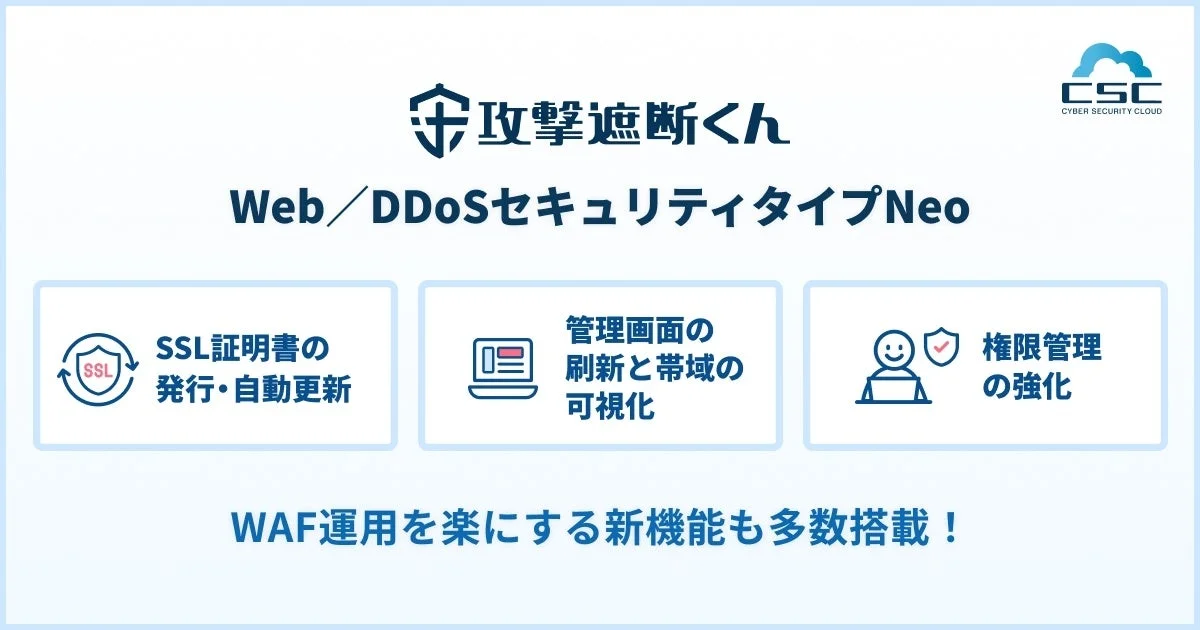 CSC
CYBER SECURITY CLOUD

攻撃遮断くん

Web／DDoSセキュリティタイプNeo

SSL

SSL証明書の発行・自動更新

管理画面の刷新と帯域の可視化

権限管理の強化

WAF運用を楽にする新機能も多数搭載！